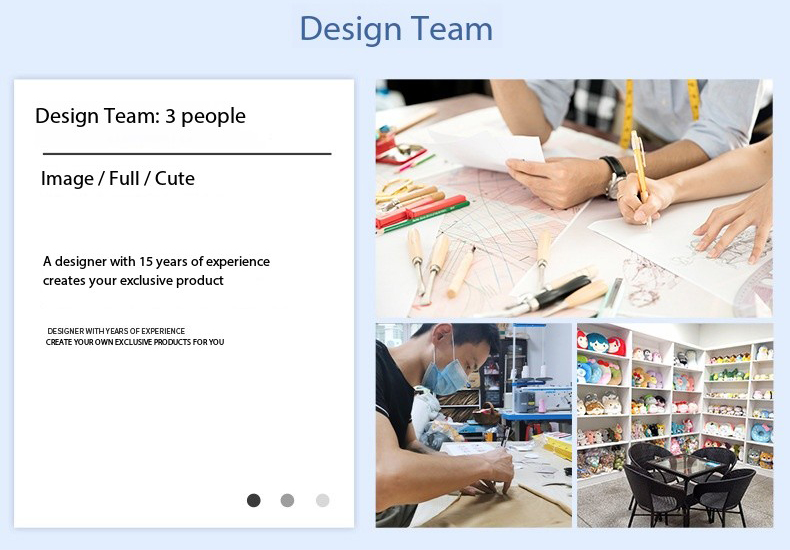 Design Team

Design Team: 3 people

Image / Full / Cute

A designer with 15 years of experience creates your exclusive product

DESIGNER WITH YEARS OF EXPERIENCE
CREATE YOUR OWN EXCLUSIVE PRODUCTS FOR YOU